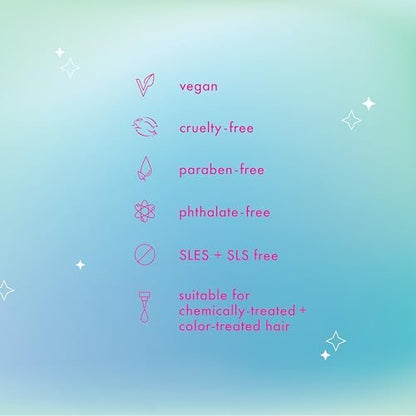 vegan

cruelty-free

paraben-free

phthalate-free

SLES + SLS free

suitable for chemically-treated + color-treated hair